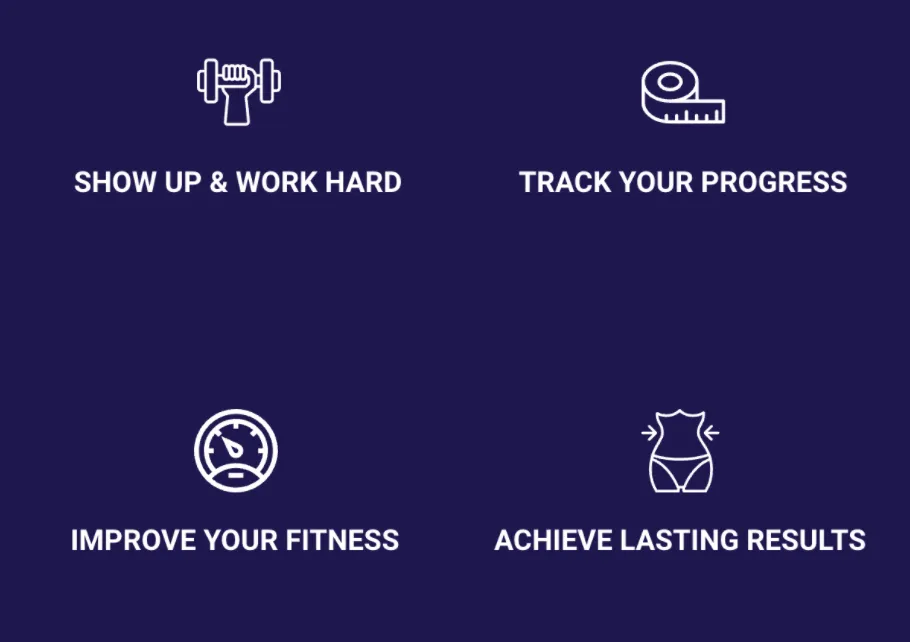 SHOW UP & WORK HARD

TRACK YOUR PROGRESS

IMPROVE YOUR FITNESS

ACHIEVE LASTING RESULTS